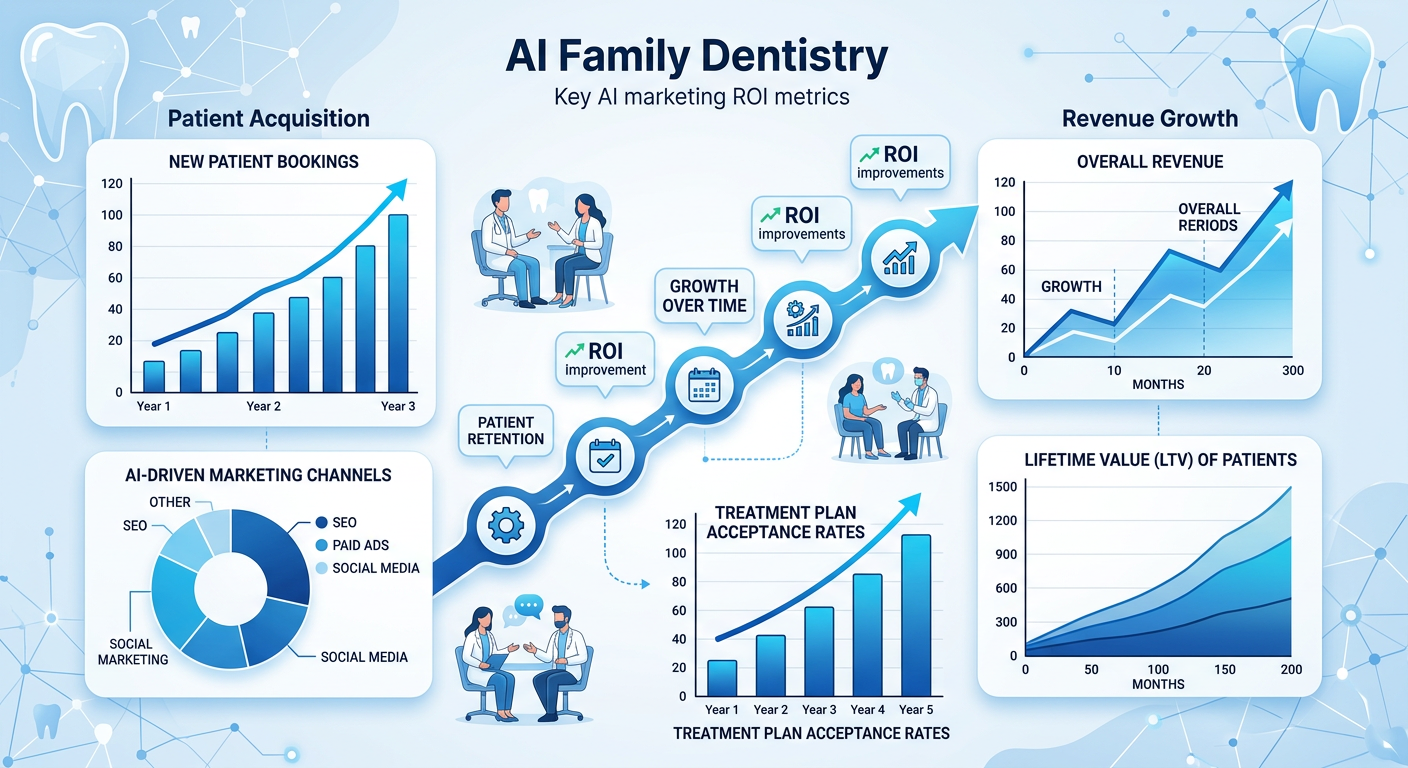 AI Family Dentistry

Key AI marketing ROI metrics

Patient Acquisition

NEW PATIENT BOOKINGS

120
100
80
60
40
20
0
Year 1
Year 2
Year 3

AI-DRIVEN MARKETING CHANNELS

OTHER
SEO
SOCIAL MARKETING
SEO
PAID ADS
SOCIAL MEDIA
SOCIAL MEDIA

PATIENT RETENTION

ROI improvement

GROWTH OVER TIME

ROI improvements

ROI improvements

TREATMENT PLAN ACCEPTANCE RATES

120
100
80
60
40
20
0
Year 1
Year 2
Year 3
Year 4
Year 5

TREATMENT PLAN ACCEPTANCE RATES

Revenue Growth

OVERALL REVENUE

120
100
80
60
40
20
0
GROWTH
OVERALL RERIODS
0
10
20
300
MONTHS

LIFETIME VALUE (LTV) OF PATIENTS

1500
1200
900
600
300
0
0
50
100
150
200
MONTHS